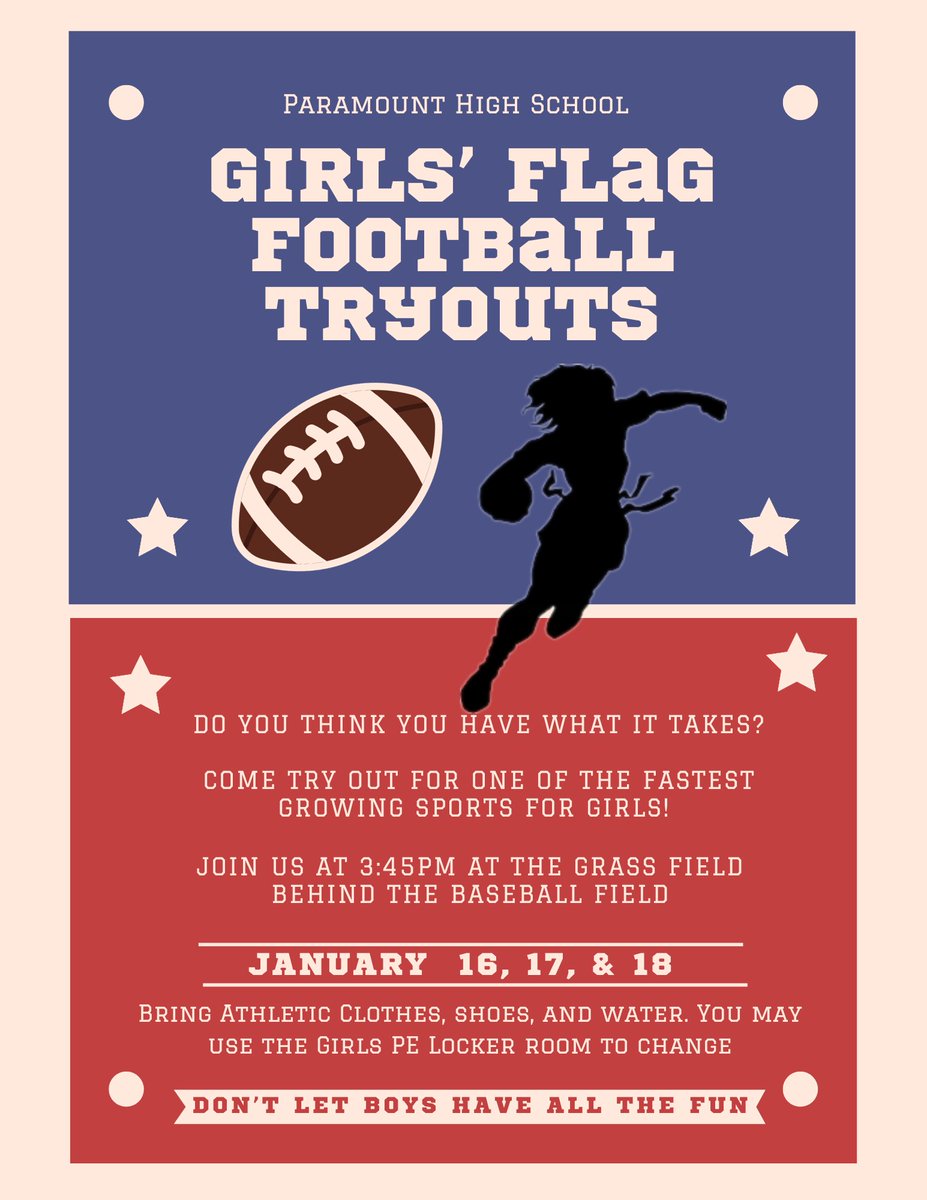 Paramount High School

GIRLS' FLAG FOOTBALL TRYOUTS

DO YOU THINK YOU HAVE WHAT IT TAKES?

COME TRY OUT FOR ONE OF THE FASTEST GROWING SPORTS FOR GIRLS!

JOIN US AT 3:45PM AT THE GRASS FIELD BEHIND THE BASEBALL FIELD

JANUARY 16, 17, & 18

Bring Athletic Clothes, shoes, and water. You may use the Girls PE Locker room to change

DON'T LET BOYS HAVE ALL THE FUN